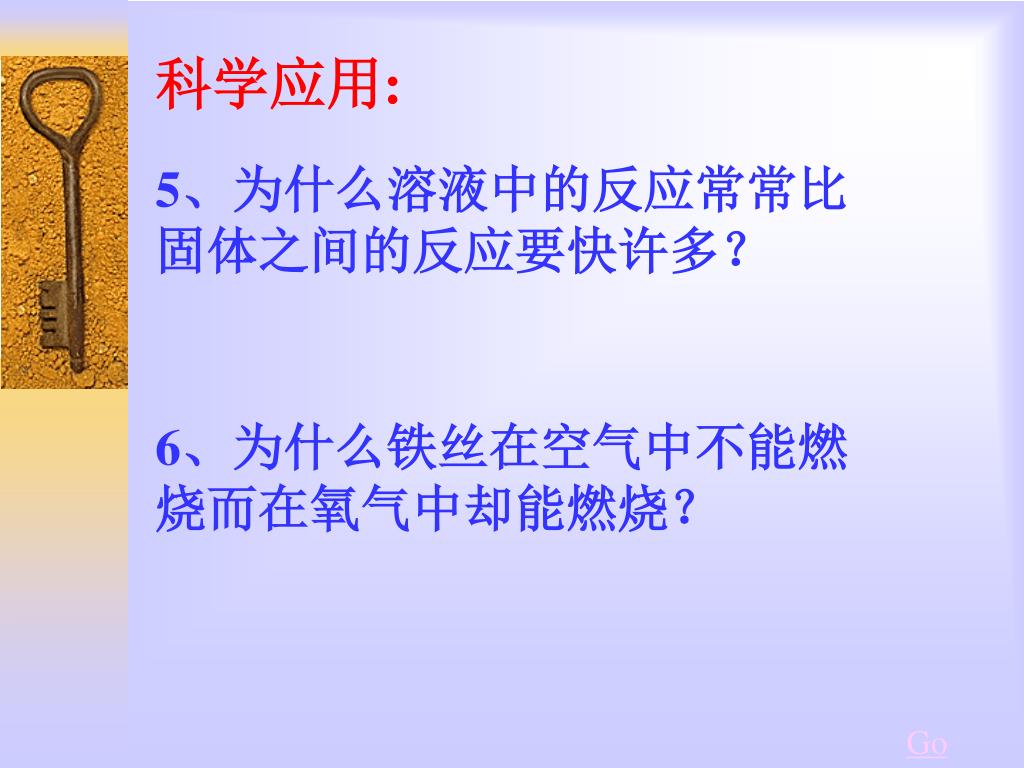 科学应用:

5、为什么溶液中的反应常常比固体之间的反应要快许多?

6、为什么铁丝在空气中不能燃烧而在氧气中却能燃烧?

Go